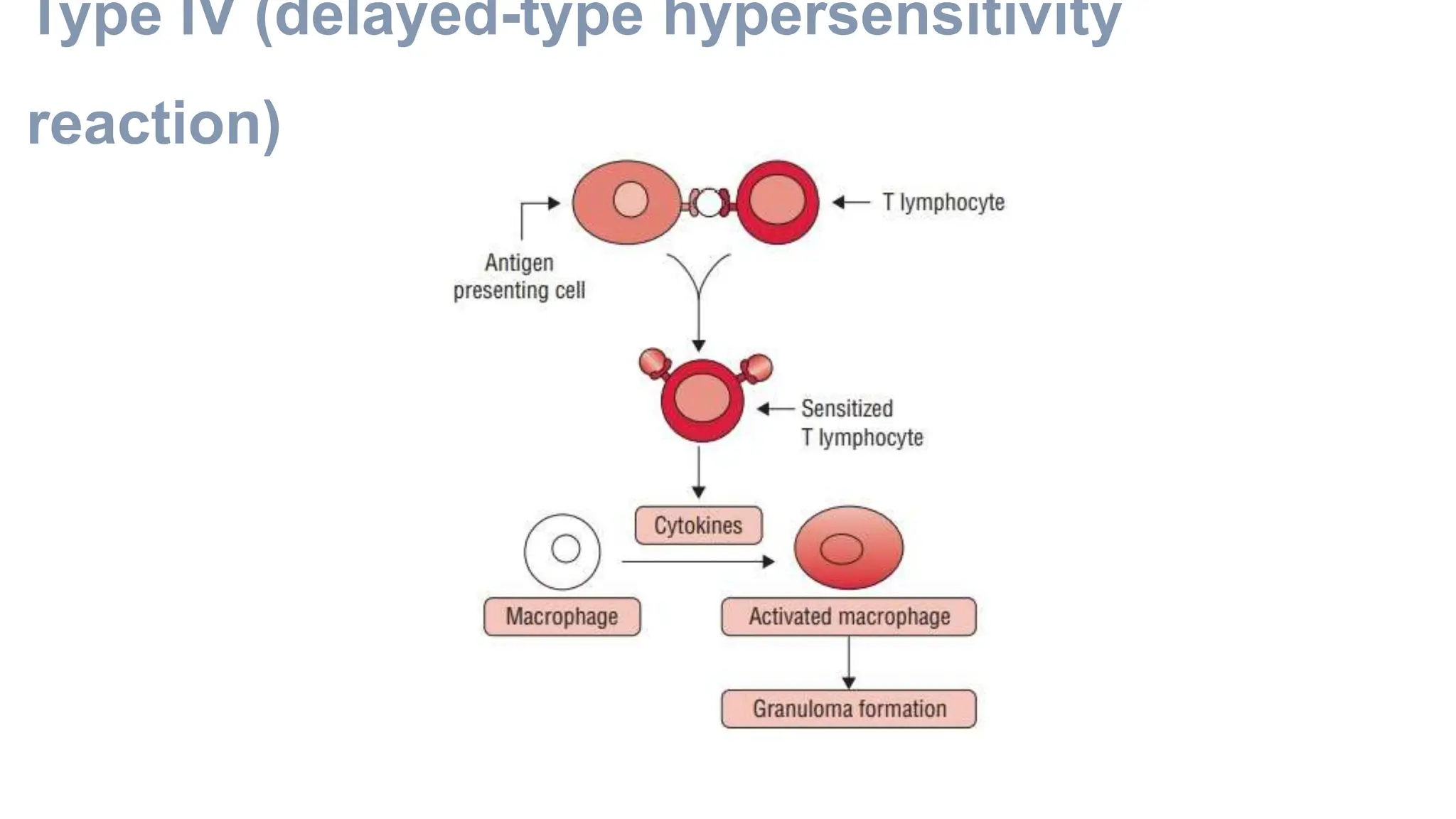 Type IV (delayed-type hypersensitivity reaction)

T lymphocyte

Antigen presenting cell

Sensitized T lymphocyte

Cytokines

Macrophage

Activated macrophage

Granuloma formation